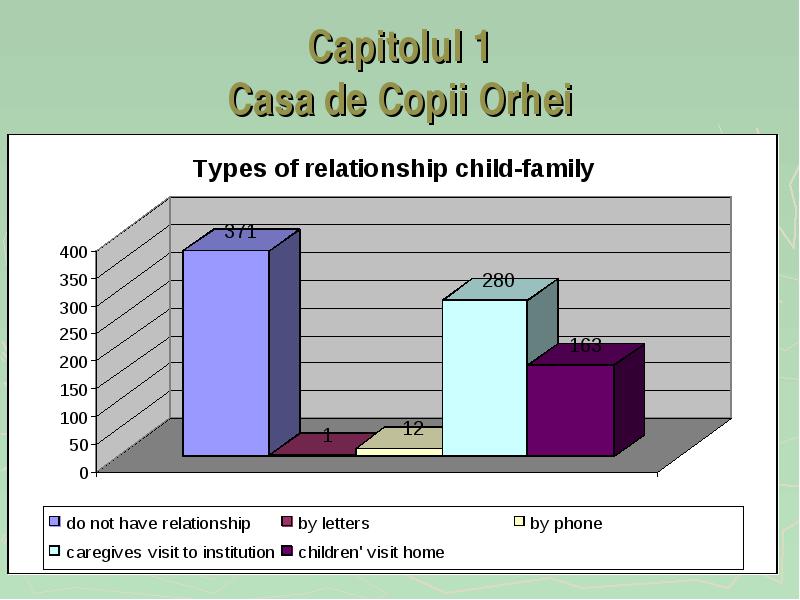 Capitolul 1
Casa de Copii Orhei

Types of relationship child-family

400
350
300
250
200
150
100
50
0

371
1
12
280
163

do not have relationship
by letters
by phone
caregives visit to institution
children' visit home